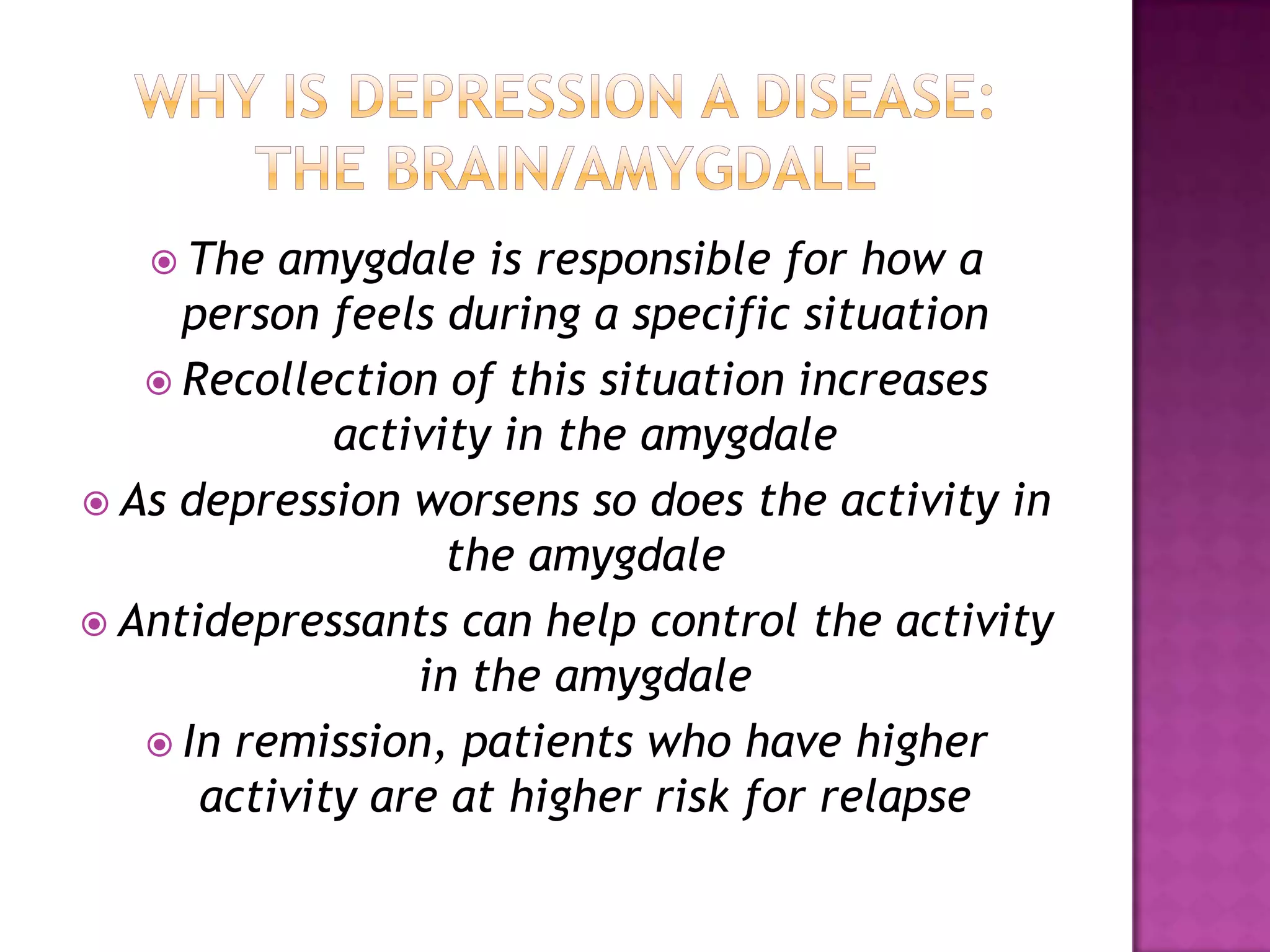 WHY IS DEPRESSION A DISEASE: THE BRAIN/AMYGDALE

The amygdale is responsible for how a person feels during a specific situation

Recollection of this situation increases activity in the amygdale

As depression worsens so does the activity in the amygdale

Antidepressants can help control the activity in the amygdale

In remission, patients who have higher activity are at higher risk for relapse